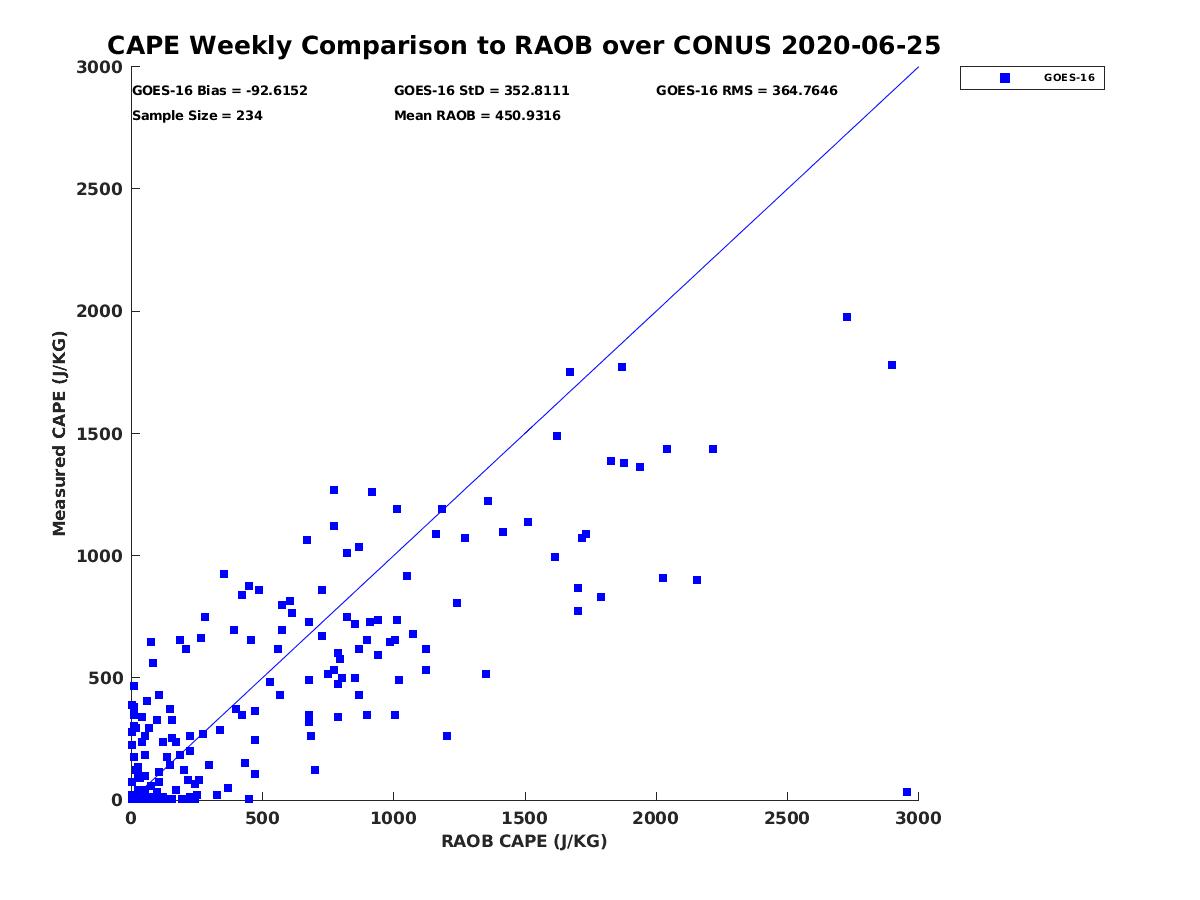 CAPE Weekly Comparison to RAOB over CONUS 2020-06-25

GOES-16 Bias = -92.6152
GOES-16 StD = 352.8111
GOES-16 RMS = 364.7646
Sample Size = 234
Mean RAOB = 450.9316

GOES-16

Measured CAPE (J/KG)

3000
2500
2000
1500
1000
500
0

0
500
1000
1500
2000
2500
3000

RAOB CAPE (J/KG)